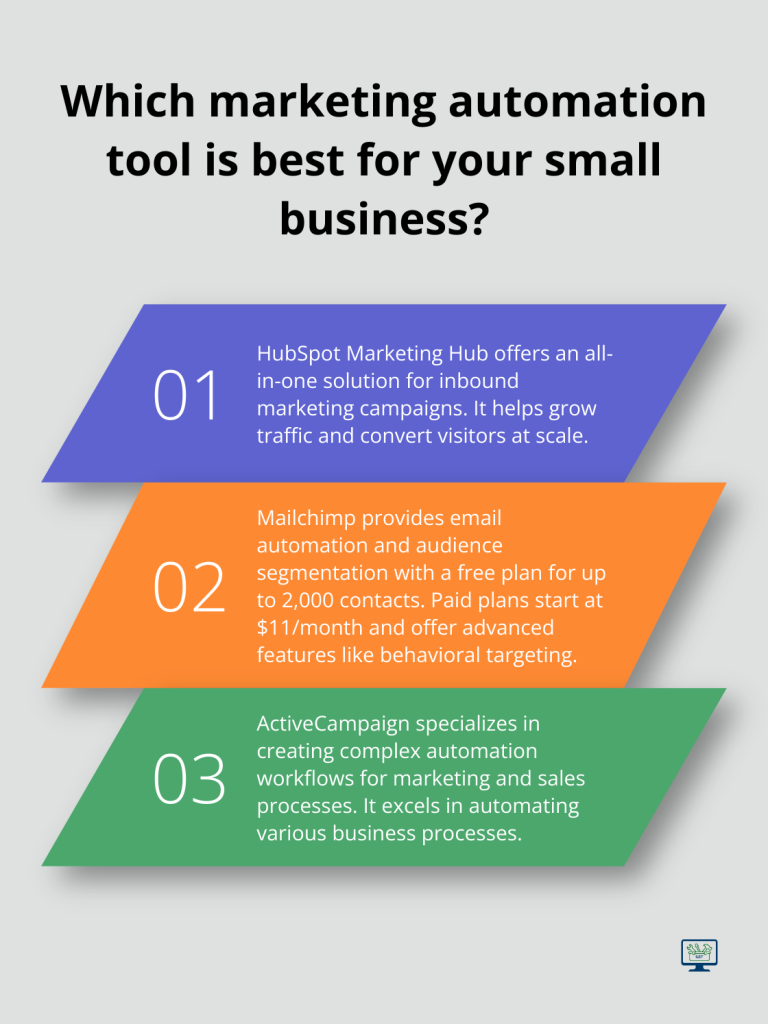 Which marketing automation tool is best for your small business?

01

HubSpot Marketing Hub offers an all-in-one solution for inbound marketing campaigns. It helps grow traffic and convert visitors at scale.

02

Mailchimp provides email automation and audience segmentation with a free plan for up to 2,000 contacts. Paid plans start at \$11/month and offer advanced features like behavioral targeting.

03

ActiveCampaign specializes in creating complex automation workflows for marketing and sales processes. It excels in automating various business processes.